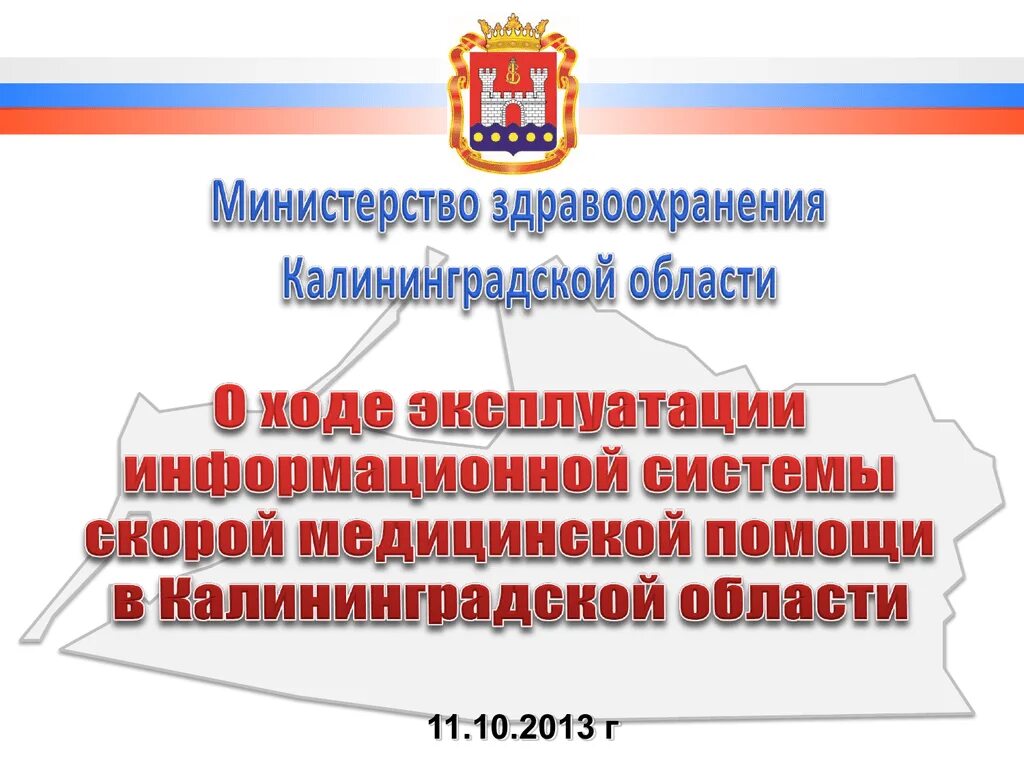 Министерство здравоохранения Калининградской области

О ходе эксплуатации информационной системы скорой медицинской помощи в Калининградской области

11.10.2013 г